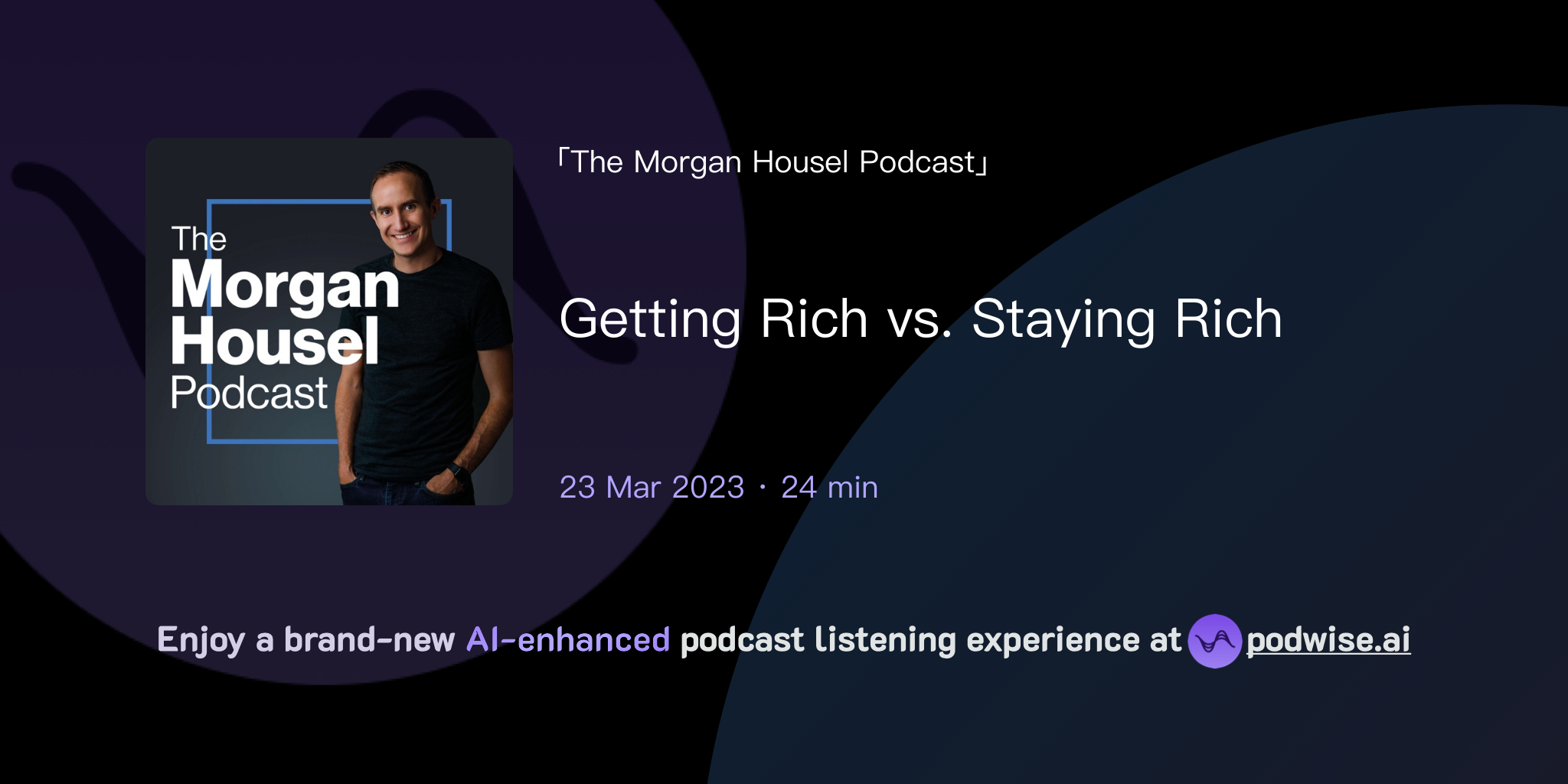 The Morgan Housel Podcast

「The Morgan Housel Podcast」

Getting Rich vs. Staying Rich

23 Mar 2023 · 24 min

Enjoy a brand-new AI-enhanced podcast listening experience at podwise.ai